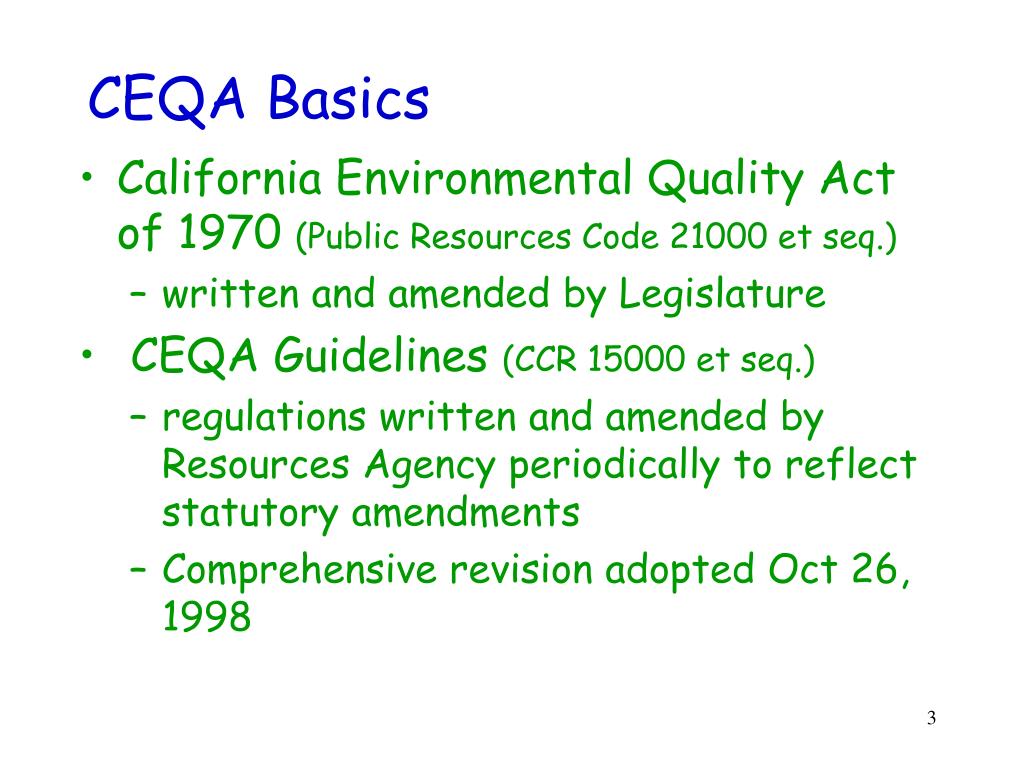 CEQA Basics

• California Environmental Quality Act of 1970 (Public Resources Code 21000 et seq.)
– written and amended by Legislature
• CEQA Guidelines (CCR 15000 et seq.)
– regulations written and amended by Resources Agency periodically to reflect statutory amendments
– Comprehensive revision adopted Oct 26, 1998

3